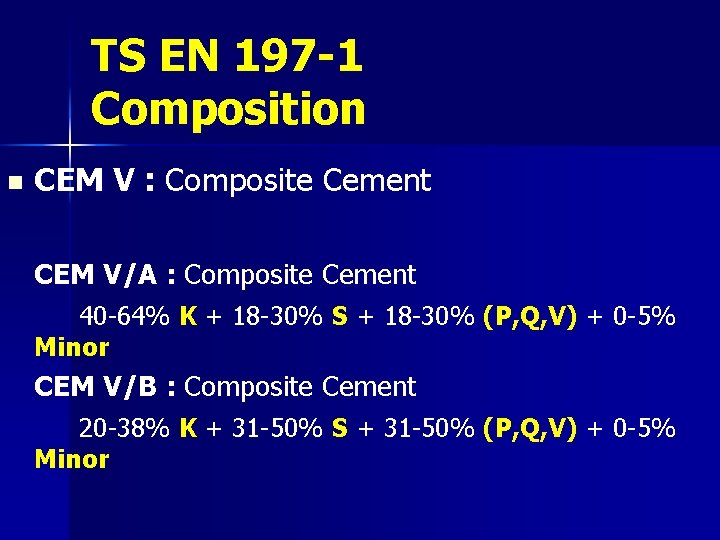 TS EN 197-1
Composition

CEM V : Composite Cement

CEM V/A : Composite Cement
40-64% K + 18-30% S + 18-30% (P,Q,V) + 0-5% Minor

CEM V/B : Composite Cement
20-38% K + 31-50% S + 31-50% (P,Q,V) + 0-5% Minor